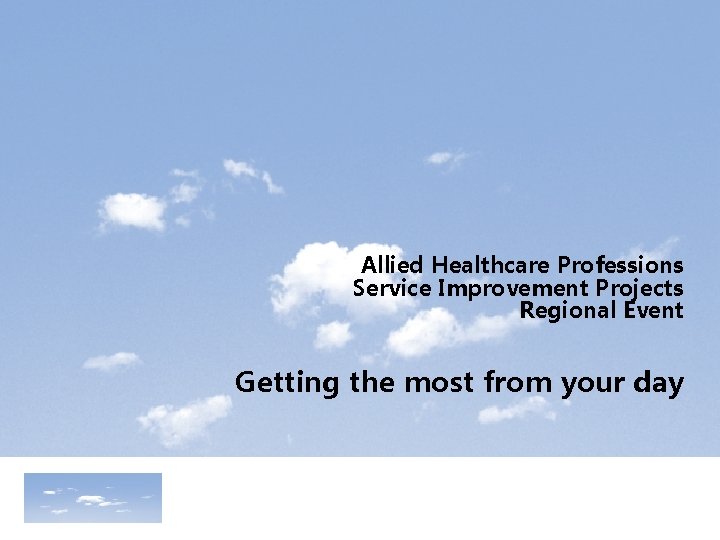 Allied Healthcare Professions
Service Improvement Projects
Regional Event

Getting the most from your day